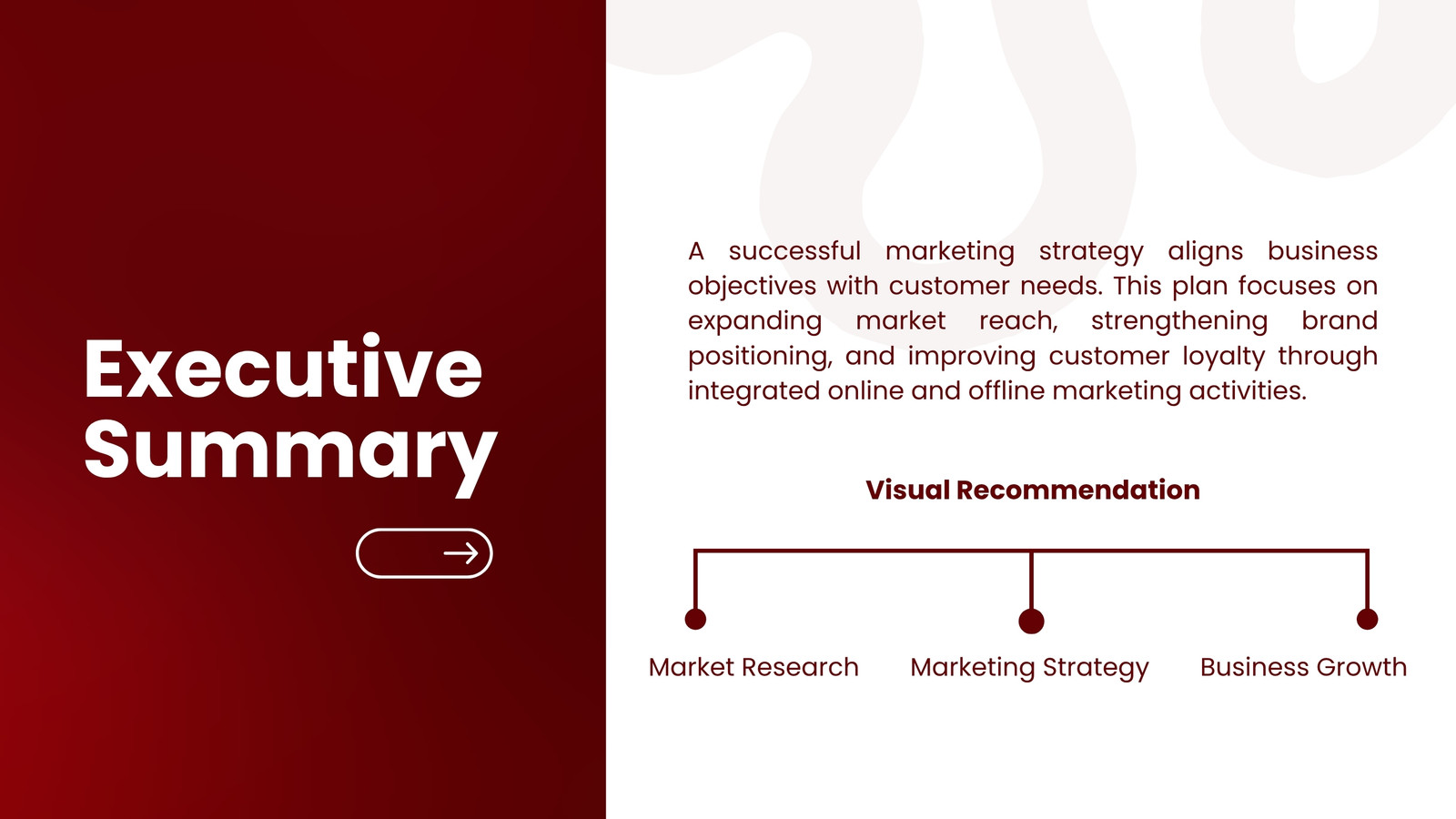 Executive Summary

A successful marketing strategy aligns business objectives with customer needs. This plan focuses on expanding market reach, strengthening brand positioning, and improving customer loyalty through integrated online and offline marketing activities.

Visual Recommendation

Market Research

Marketing Strategy

Business Growth